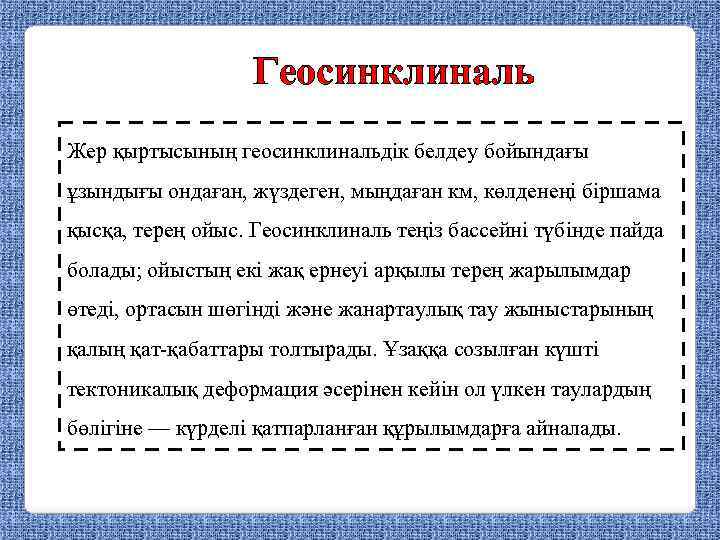 Геосинклиналь

Жер қыртысының геосинклинальдік белдеу бойындағы ұзындығы ондаған, жүздеген, мыңдаған км, көлденеңі біршама қысқа, терең ойыс. Геосинклиналь теңіз бассейні түбінде пайда болады; ойыстың екі жақ ернеуі арқылы терең жарылымдар өтеді, ортасын шөгінді және жанартаулық тау жыныстарының қалың қат-қабаттары толтырады. Ұзаққа созылған күшті тектоникалық деформация әсерінен кейін ол үлкен таулардың бөлігіне — күрделі қатпарланған құрылымдарға айналады.